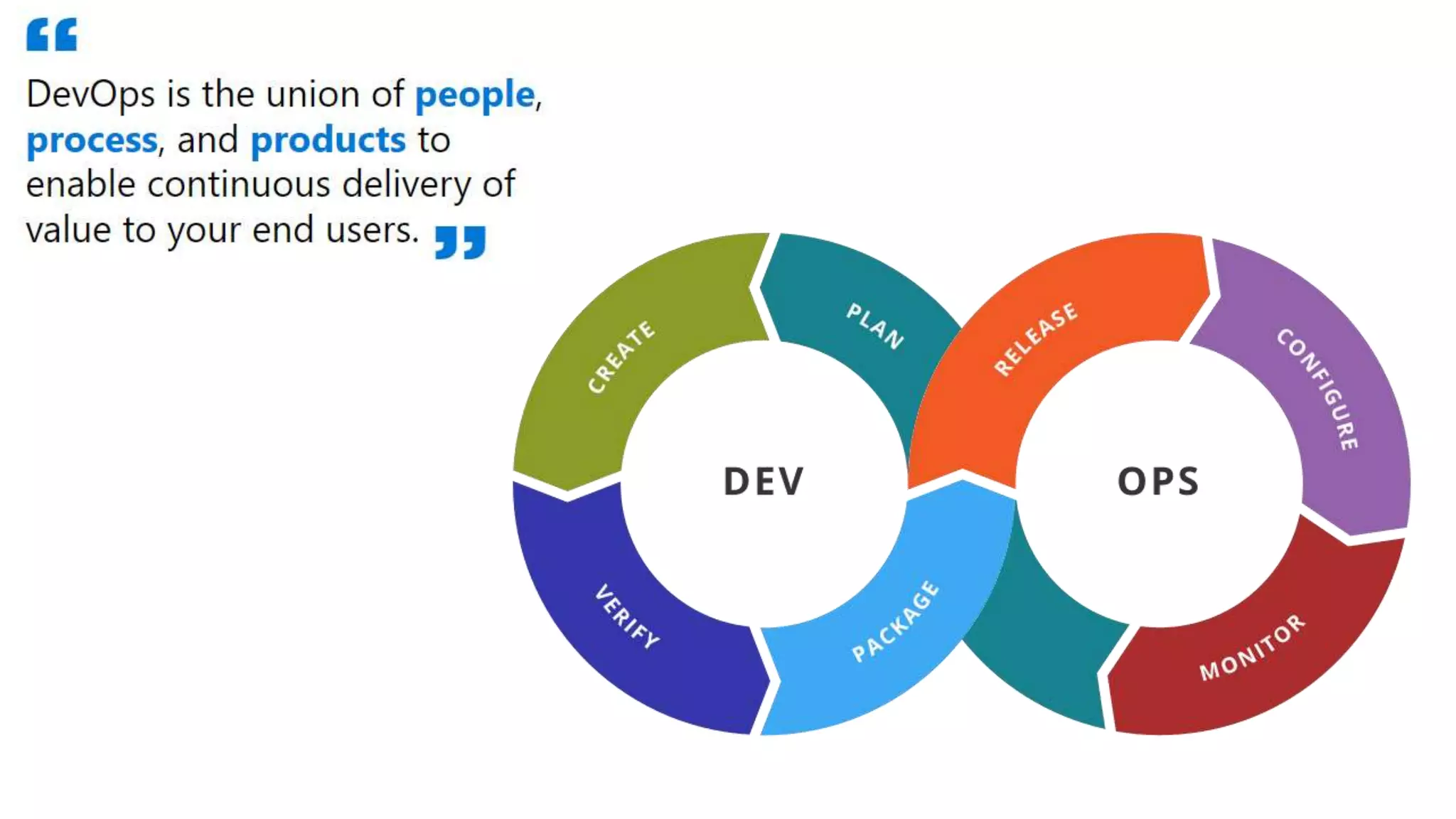 “

DevOps is the union of people, process, and products to enable continuous delivery of value to your end users. ”

CREATE

PLAN

RELEASE

CONFIGURE

DEV

OPS

VERIFY

PACKAGE

MONITOR